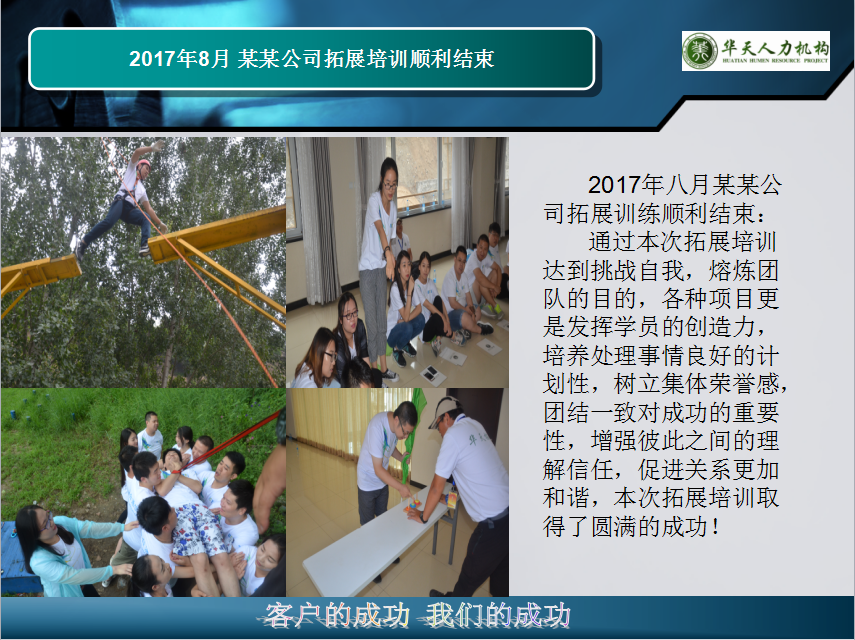 2017年8月 某某公司拓展培训顺利结束

华天人力机构
HUATIAN HUMEN RESOURCE PROJECT

2017年八月某某公司拓展训练顺利结束：

通过本次拓展培训达到挑战自我，熔炼团队的目的，各种项目更是发挥学员的创造力，培养处理事情良好的计划性，树立集体荣誉感，团结一致对成功的重要性，增强彼此之间的理解信任，促进关系更加和谐，本次拓展培训取得了圆满的成功！

客户的成功 我们的成功